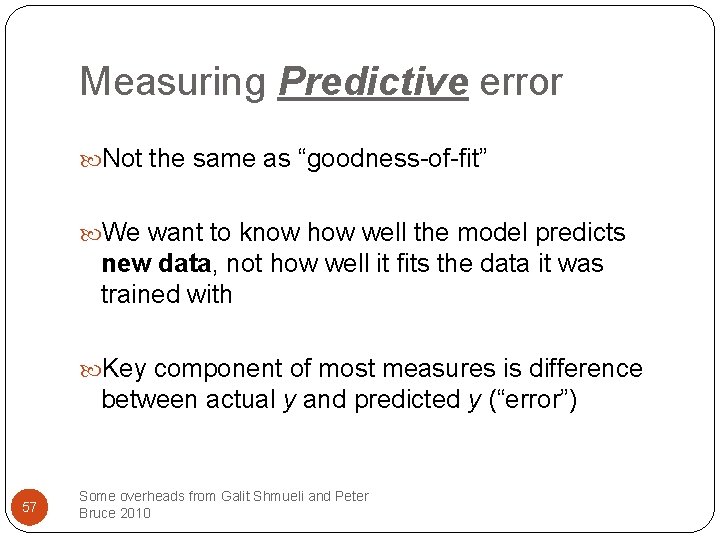 Measuring Predictive error

Not the same as “goodness-of-fit”

We want to know how well the model predicts new data, not how well it fits the data it was trained with

Key component of most measures is difference between actual y and predicted y (“error”)

57

Some overheads from Galit Shmueli and Peter Bruce 2010